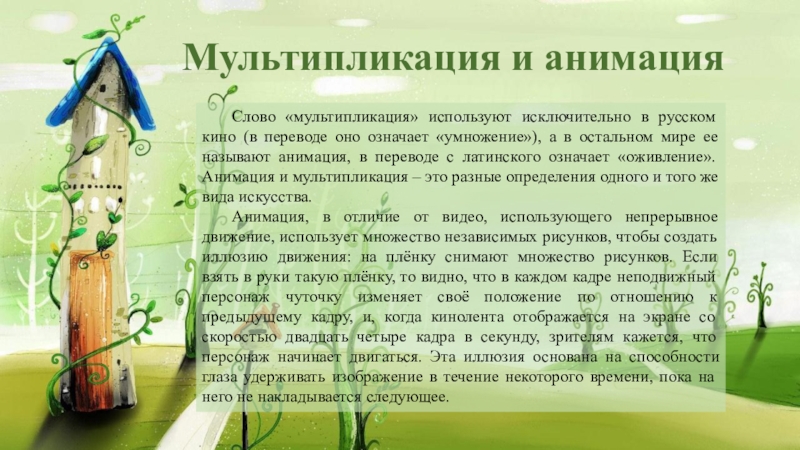 Мультипликация и анимация

Слово «мультипликация» используют исключительно в русском кино (в переводе оно означает «умножение»), а в остальном мире ее называют анимация, в переводе с латинского означает «оживление». Анимация и мультипликация – это разные определения одного и того же вида искусства.

Анимация, в отличие от видео, использующего непрерывное движение, использует множество независимых рисунков, чтобы создать иллюзию движения: на плёнку снимают множество рисунков. Если взять в руки такую плёнку, то видно, что в каждом кадре неподвижный персонаж чуточку изменяет своё положение по отношению к предыдущему кадру, и, когда кинолента отображается на экране со скоростью двадцать четыре кадра в секунду, зрителям кажется, что персонаж начинает двигаться. Эта иллюзия основана на способности глаза удерживать изображение в течение некоторого времени, пока на него не накладывается следующее.